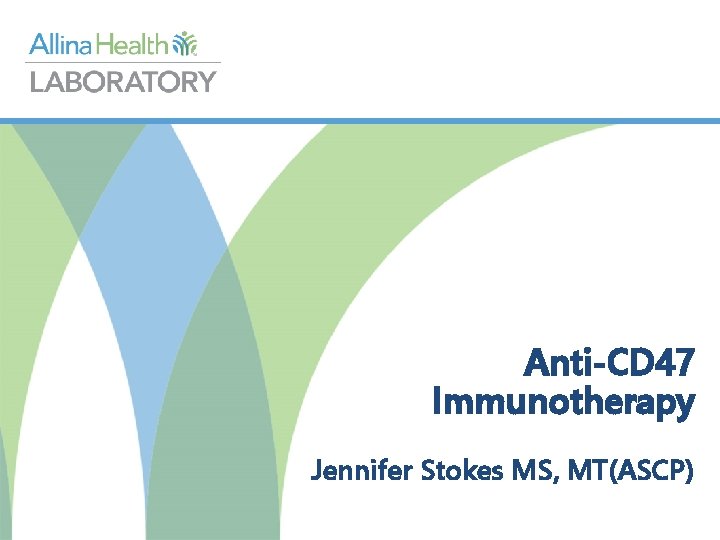 Allina Health
LABORATORY

Anti-CD47 Immunotherapy

Jennifer Stokes MS, MT(ASCP)